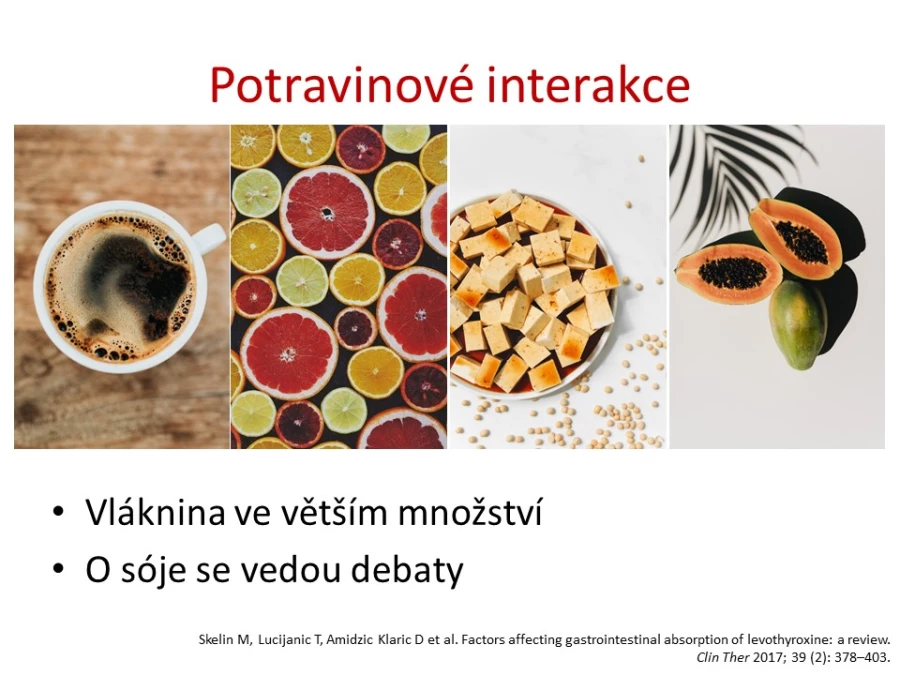 Potravinové interakce

• Vláknina ve větším množství
• O sóje se vedou debaty

Skelin M, Lucijanic T, Amidzic Klaric D et al. Factors affecting gastrointestinal absorption of levothyroxine: a review. Clin Ther 2017; 39 (2): 378–403.